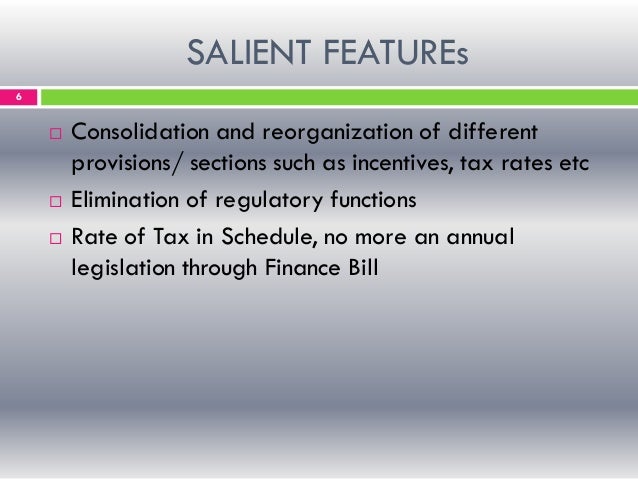 SALIENT FEATUREs

6

□ Consolidation and reorganization of different provisions/ sections such as incentives, tax rates etc

□ Elimination of regulatory functions

□ Rate of Tax in Schedule, no more an annual legislation through Finance Bill